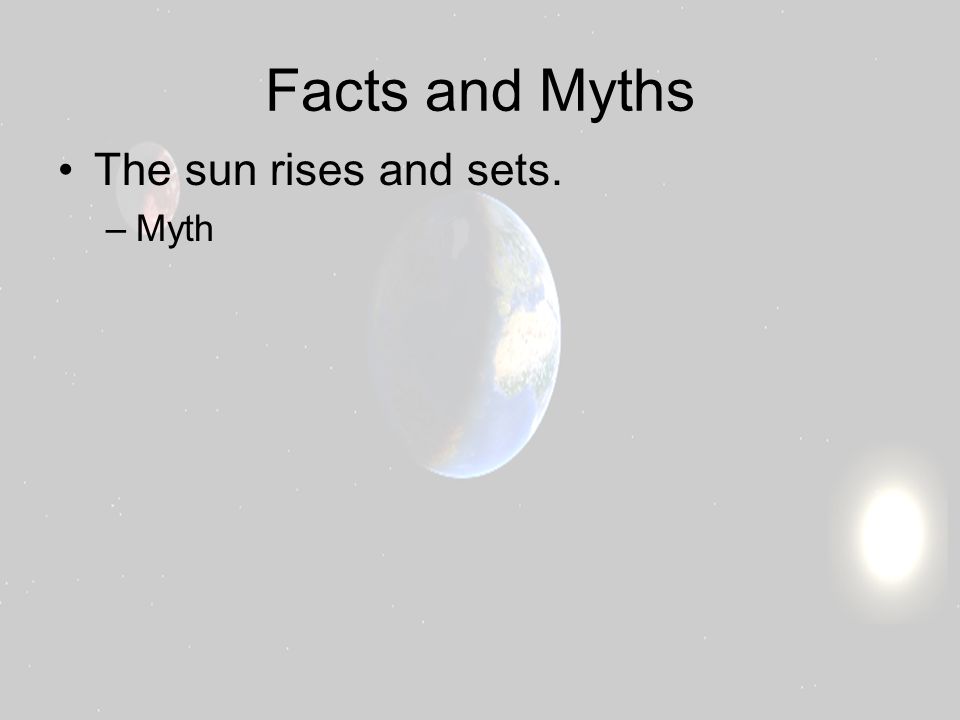 Facts and Myths

• The sun rises and sets.
– Myth